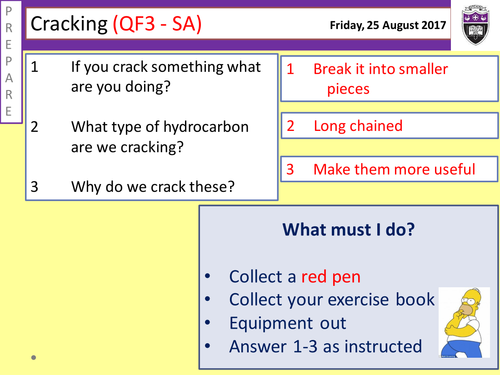 P
R
E
P
A
R
E

Cracking (QF3 - SA)

Friday, 25 August 2017

1 If you crack something what are you doing?

2 What type of hydrocarbon are we cracking?

3 Why do we crack these?

1 Break it into smaller pieces

2 Long chained

3 Make them more useful

What must I do?

• Collect a red pen
• Collect your exercise book
• Equipment out
• Answer 1-3 as instructed